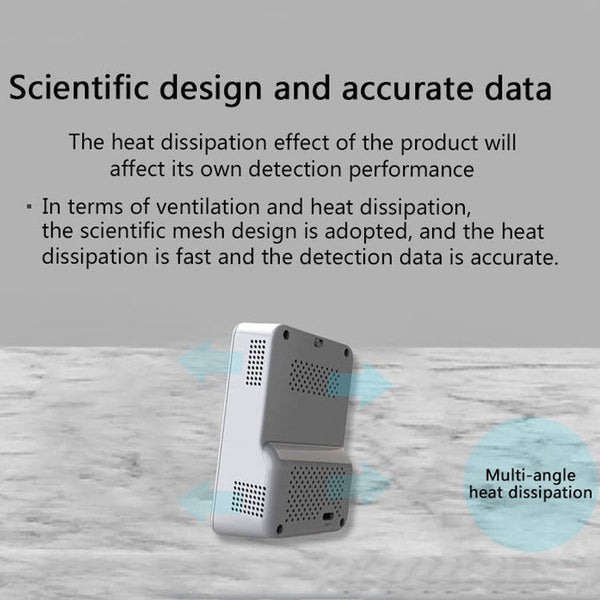 Scientific design and accurate data

The heat dissipation effect of the product will affect its own detection performance

· In terms of ventilation and heat dissipation, the scientific mesh design is adopted, and the heat dissipation is fast and the detection data is accurate.

Multi-angle heat dissipation